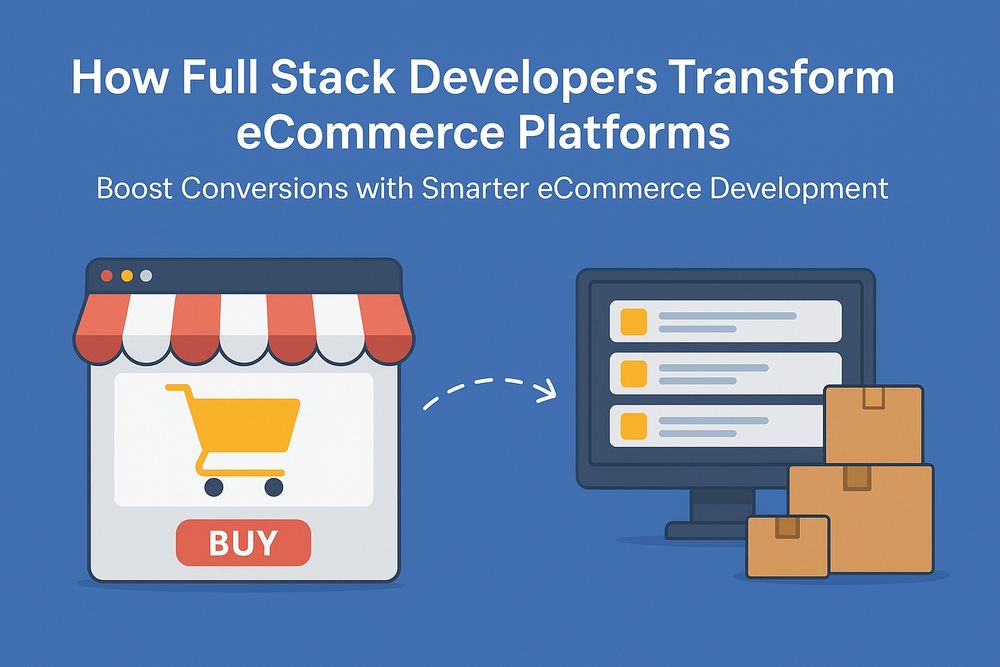 How Full Stack Developers Transform eCommerce Platforms

Boost Conversions with Smarter eCommerce Development

BUY